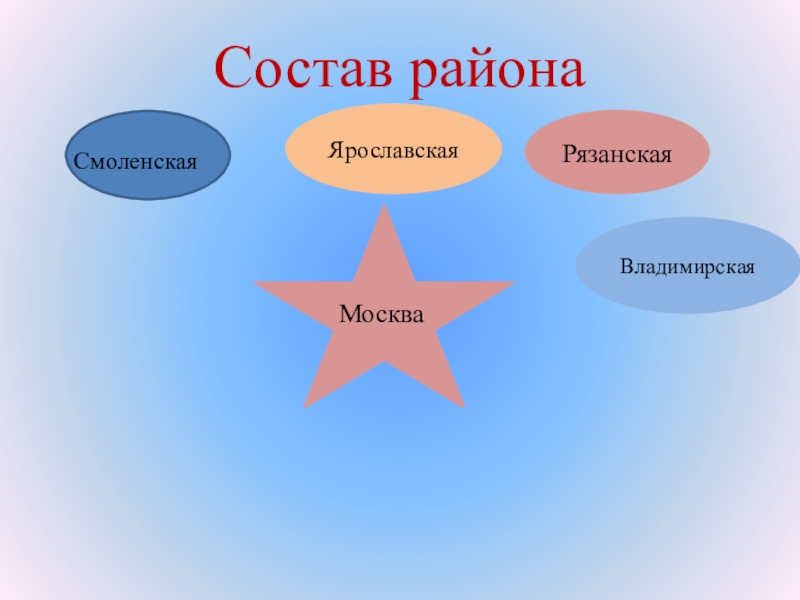 Состав района

Смоленская

Ярославская

Рязанская

Владимирская

Москва